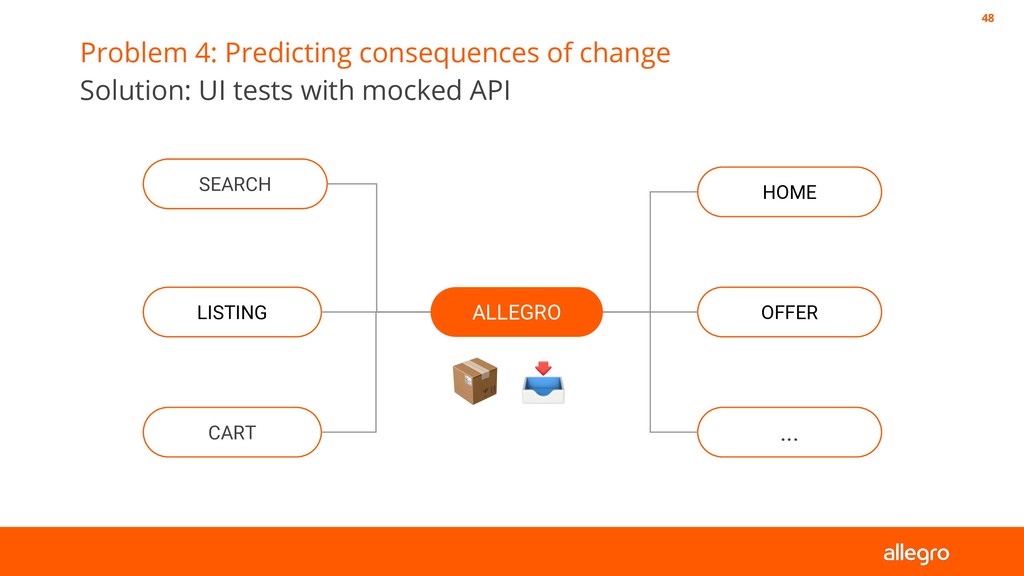 48

Problem 4: Predicting consequences of change
Solution: UI tests with mocked API

SEARCH

LISTING

CART

ALLEGRO

HOME

OFFER

...

allegro